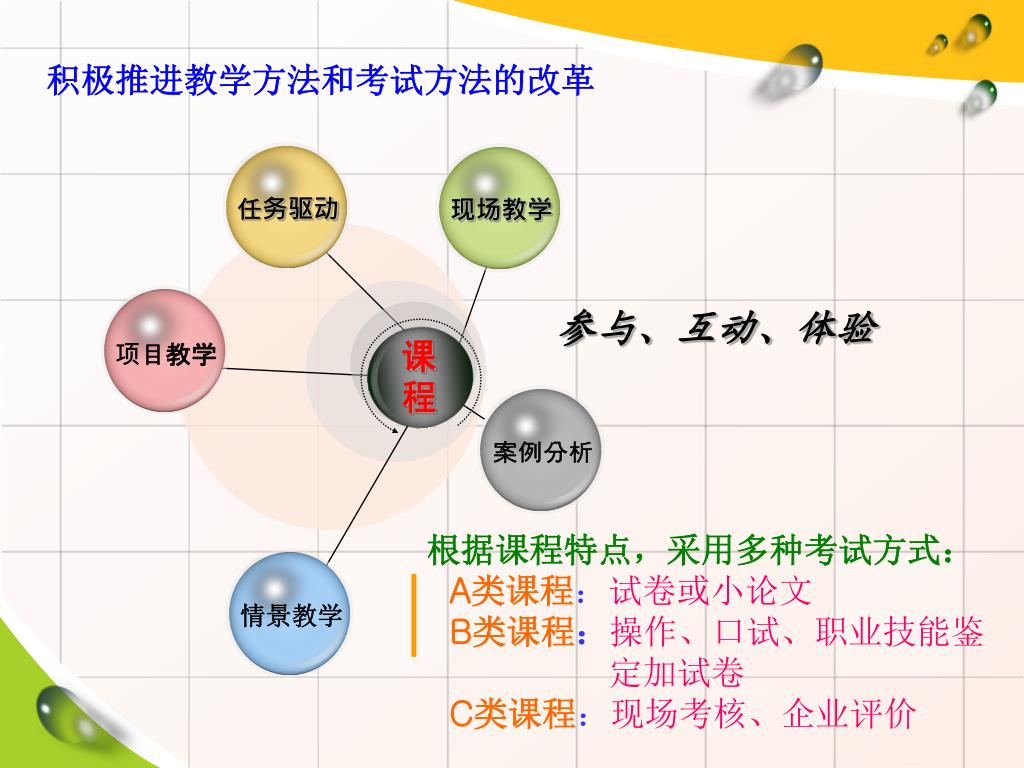 积极推进教学方法和考试方法的改革

任务驱动

现场教学

项目教学

课程

案例分析

情景教学

参与、互动、体验

根据课程特点，采用多种考试方式：
A类课程：试卷或小论文
B类课程：操作、口试、职业技能鉴定加试卷
C类课程：现场考核、企业评价